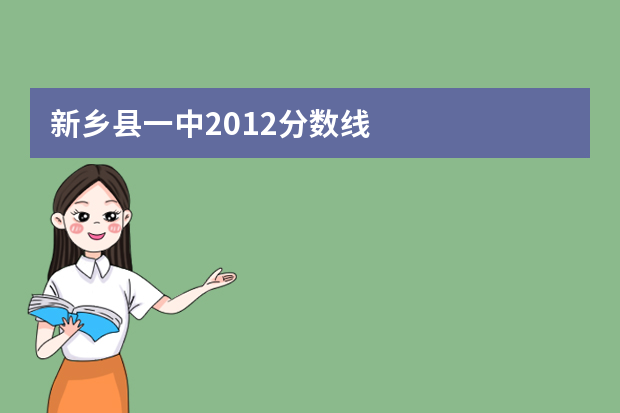 新乡县一中2012分数线